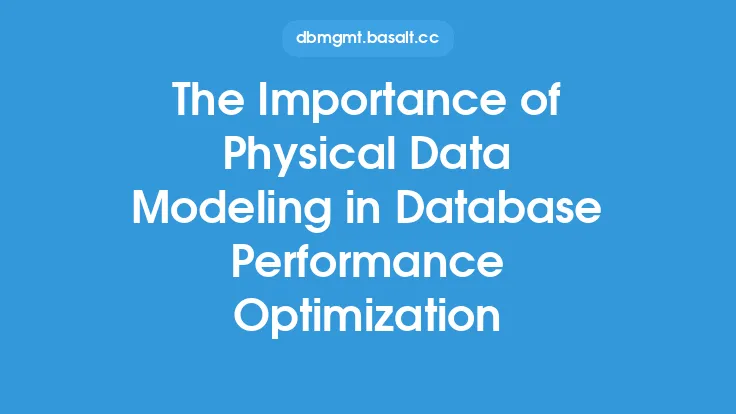 dbmgmt.basalt.cc

The Importance of Physical Data Modeling in Database Performance Optimization